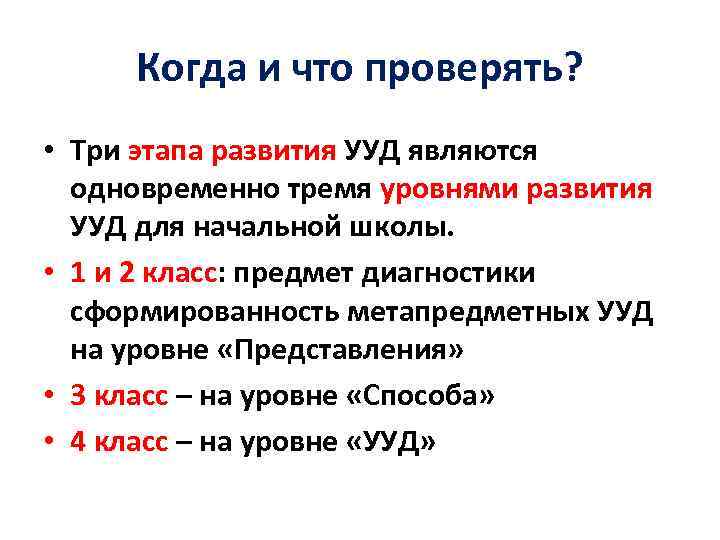 Когда и что проверять?

• Три этапа развития УУД являются одновременно тремя уровнями развития УУД для начальной школы.

• 1 и 2 класс: предмет диагностики сформированность метапредметных УУД на уровне «Представления»

• 3 класс – на уровне «Способа»

• 4 класс – на уровне «УУД»